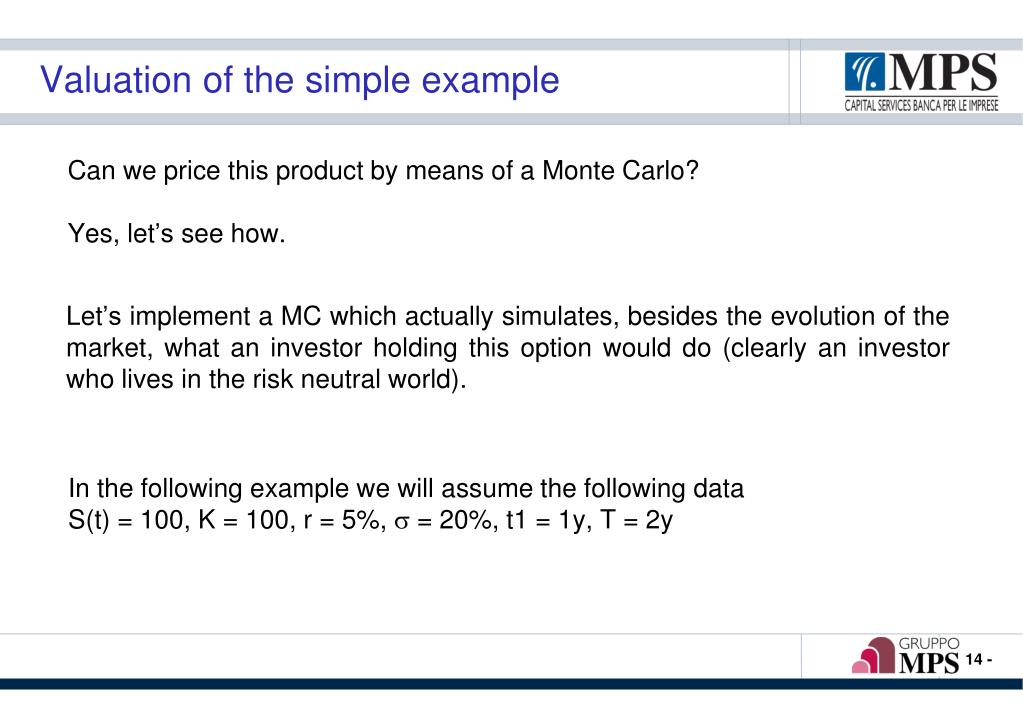 Valuation of the simple example

MPS
CAPITAL SERVICES BANCA PER LE IMPRESE

Can we price this product by means of a Monte Carlo?

Yes, let's see how.

Let's implement a MC which actually simulates, besides the evolution of the market, what an investor holding this option would do (clearly an investor who lives in the risk neutral world).

In the following example we will assume the following data
S(t) = 100, K = 100, r = 5%, $\sigma$ = 20%, t1 = 1y, T = 2y

GRUPPO
MPS
14 -